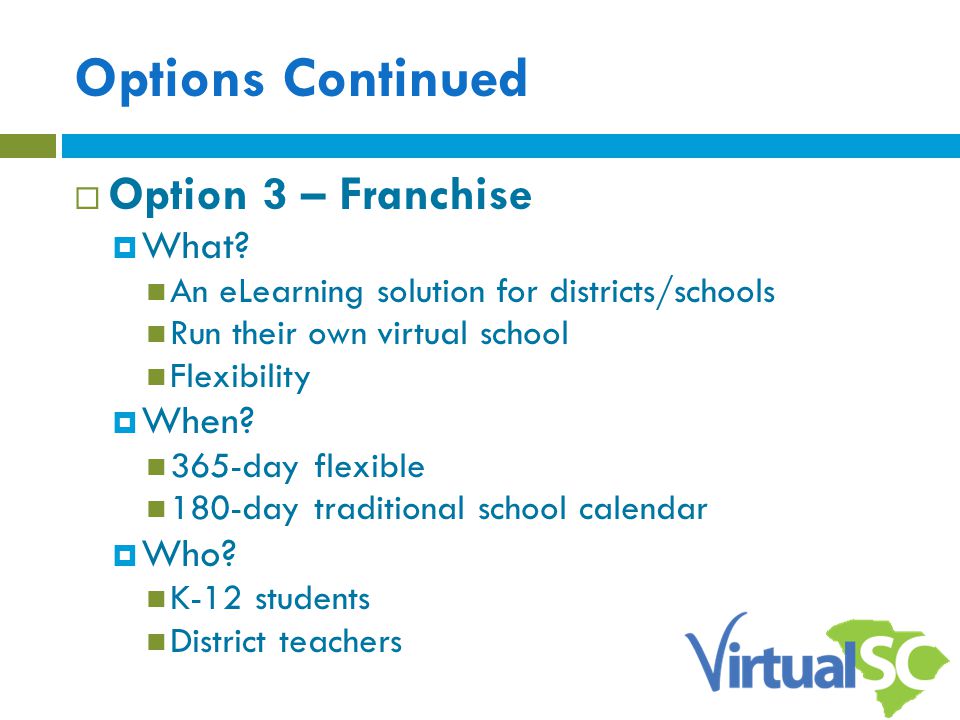 Options Continued

Option 3 – Franchise

What?

An eLearning solution for districts/schools

Run their own virtual school

Flexibility

When?

365-day flexible

180-day traditional school calendar

Who?

K-12 students

District teachers

VirtualSC